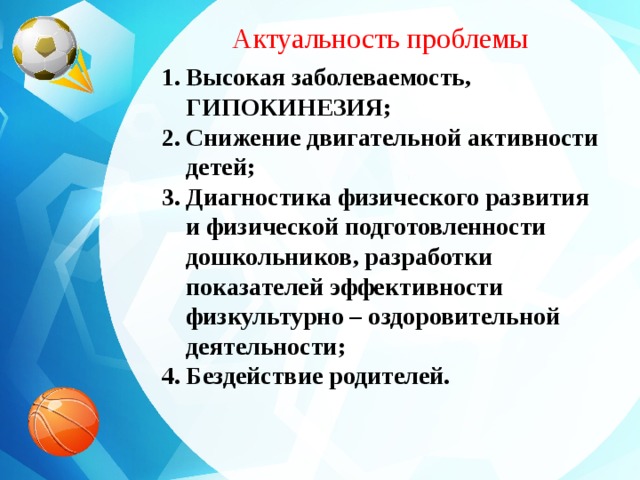 Актуальность проблемы

1. Высокая заболеваемость, ГИПОКИНЕЗИЯ;
2. Снижение двигательной активности детей;
3. Диагностика физического развития и физической подготовленности дошкольников, разработки показателей эффективности физкультурно – оздоровительной деятельности;
4. Бездействие родителей.